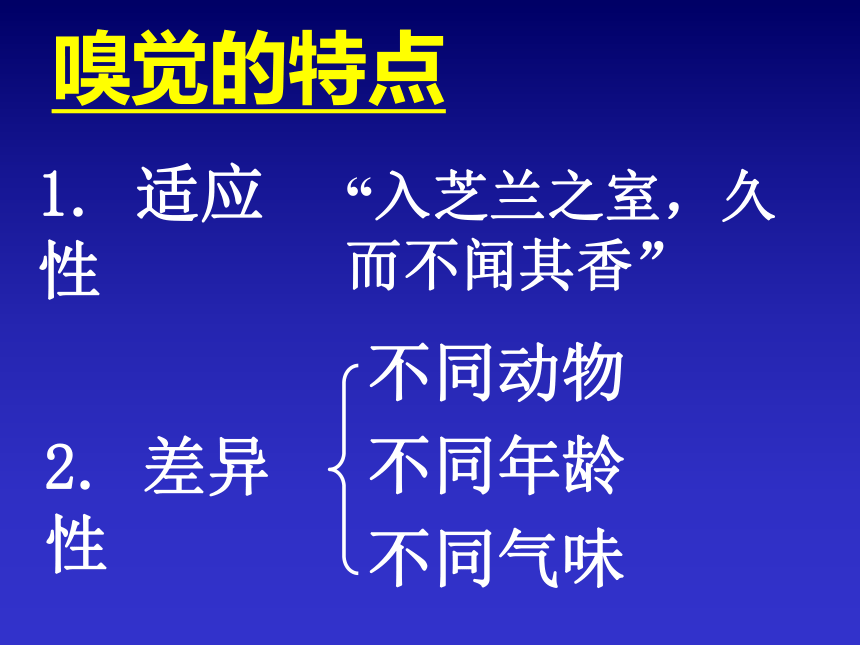 嗅觉的特点

1. 适应性

“入芝兰之室，久而不闻其香”

2. 差异性

不同动物
不同年龄
不同气味